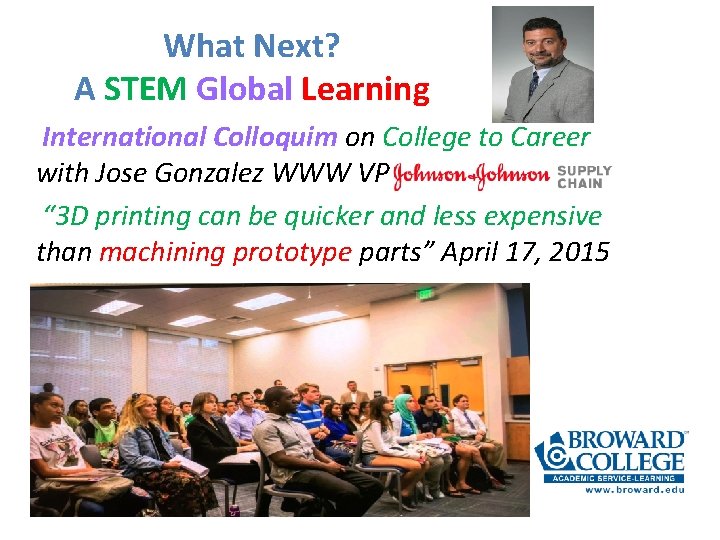 What Next?
A STEM Global Learning

International Colloquim on College to Career with Jose Gonzalez WWW VP Johnson & Johnson SUPPLY CHAIN

"3D printing can be quicker and less expensive than machining prototype parts" April 17, 2015

BROWARD COLLEGE
ACADEMIC SERVICE-LEARNING
www.broward.edu